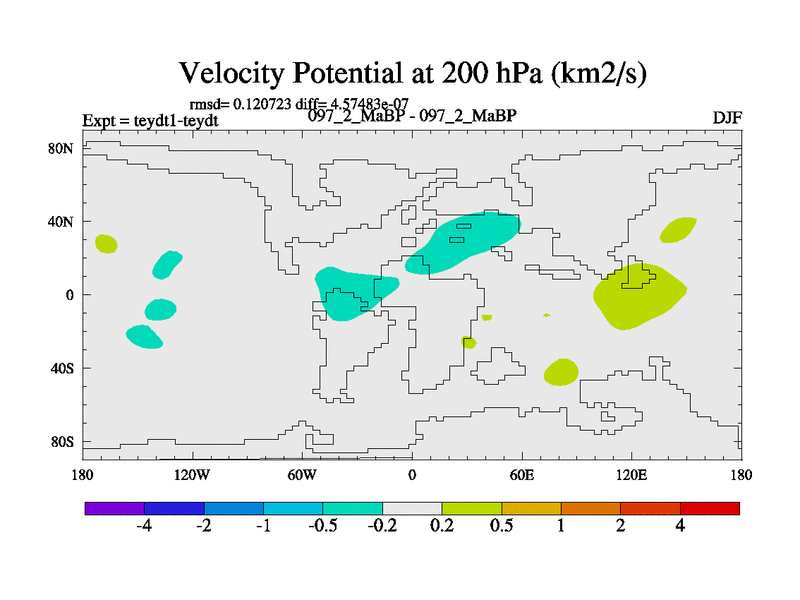 Velocity Potential at 200 hPa (km2/s)

rmsd= 0.120723 diff= 4.57483e-07

Expt = teydt1-teydt

097_2_MaBP - 097_2_MaBP

DJF

80N
40N
0
40S
80S

180
120W
60W
0
60E
120E
180

-4
-2
-1
-0.5
-0.2
0.2
0.5
1
2
4